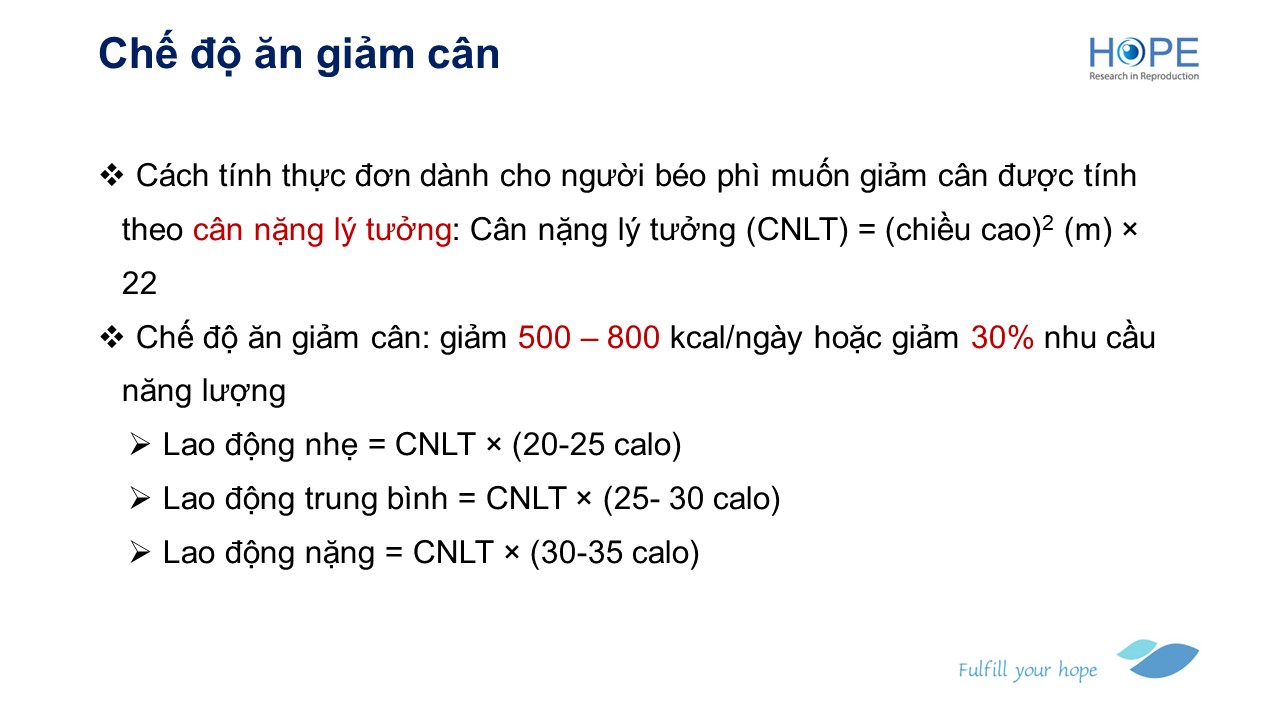 Chế độ ăn giảm cân

HOPE
Research in Reproduction

❖ Cách tính thực đơn dành cho người béo phì muốn giảm cân được tính theo cân nặng lý tưởng: Cân nặng lý tưởng (CNLT) = (chiều cao)$^2$ (m) × 22

❖ Chế độ ăn giảm cân: giảm 500 – 800 kcal/ngày hoặc giảm 30% nhu cầu năng lượng

➢ Lao động nhẹ = CNLT × (20-25 calo)

➢ Lao động trung bình = CNLT × (25- 30 calo)

➢ Lao động nặng = CNLT × (30-35 calo)

Fulfill your hope